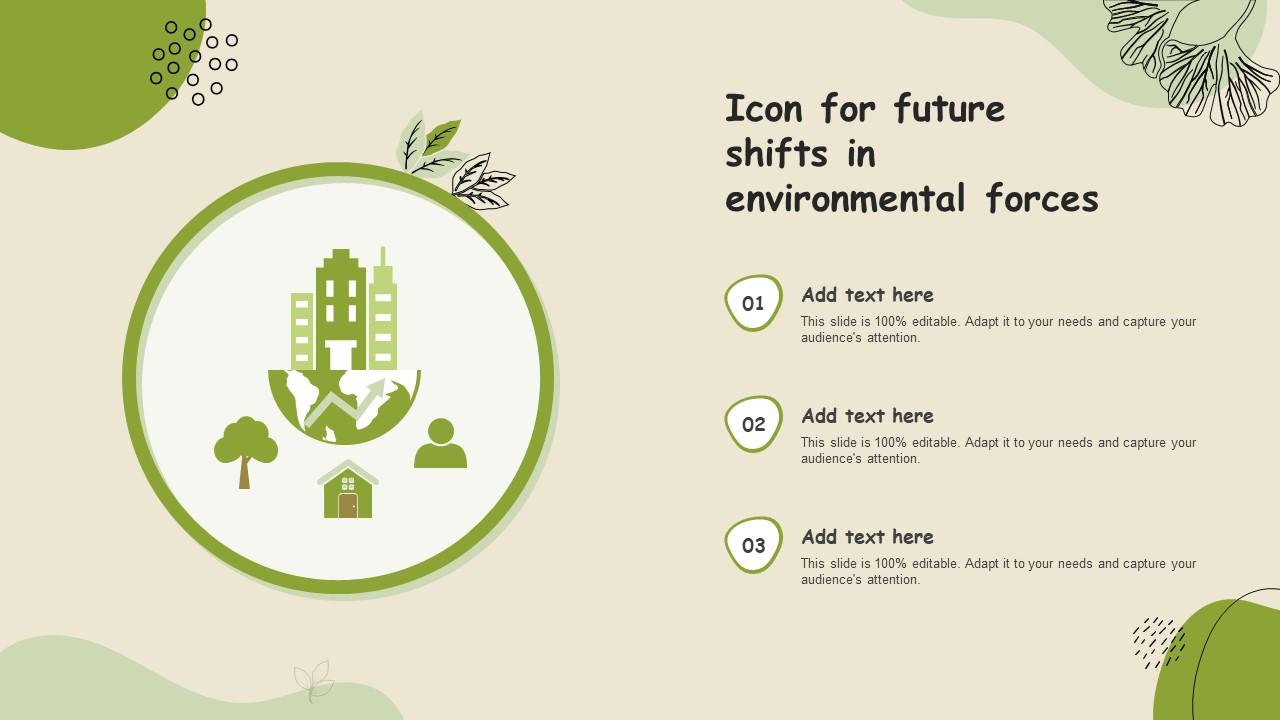 Icon for future shifts in environmental forces

01
Add text here
This slide is 100% editable. Adapt it to your needs and capture your audience's attention.

02
Add text here
This slide is 100% editable. Adapt it to your needs and capture your audience's attention.

03
Add text here
This slide is 100% editable. Adapt it to your needs and capture your audience's attention.